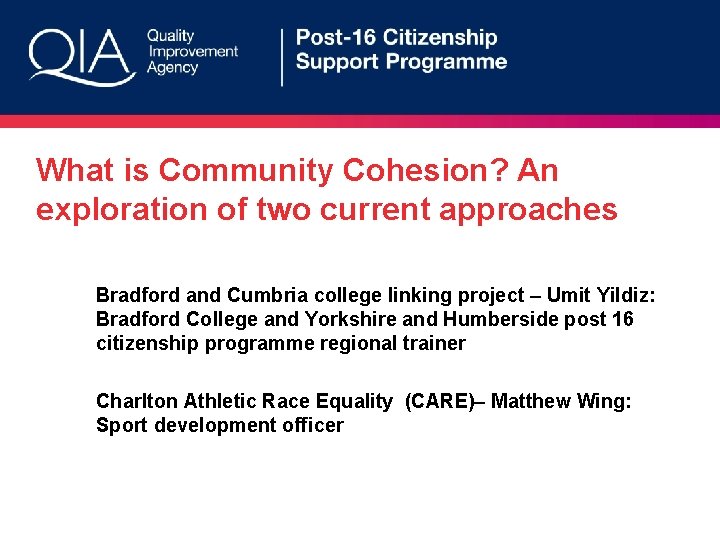 QIA Quality Improvement Agency

Post-16 Citizenship Support Programme

What is Community Cohesion? An exploration of two current approaches

Bradford and Cumbria college linking project – Umit Yildiz: Bradford College and Yorkshire and Humberside post 16 citizenship programme regional trainer

Charlton Athletic Race Equality (CARE)– Matthew Wing: Sport development officer